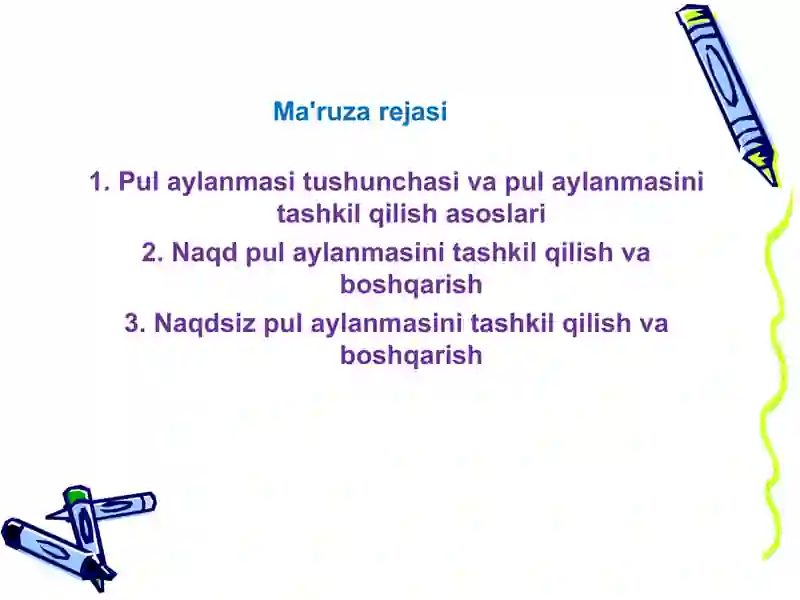 Ma'ruza rejasi

1. Pul aylanmasi tushunchasi va pul aylanmasini tashkil qilish asoslari

2. Naqd pul aylanmasini tashkil qilish va boshqarish

3. Naqdsiz pul aylanmasini tashkil qilish va boshqarish